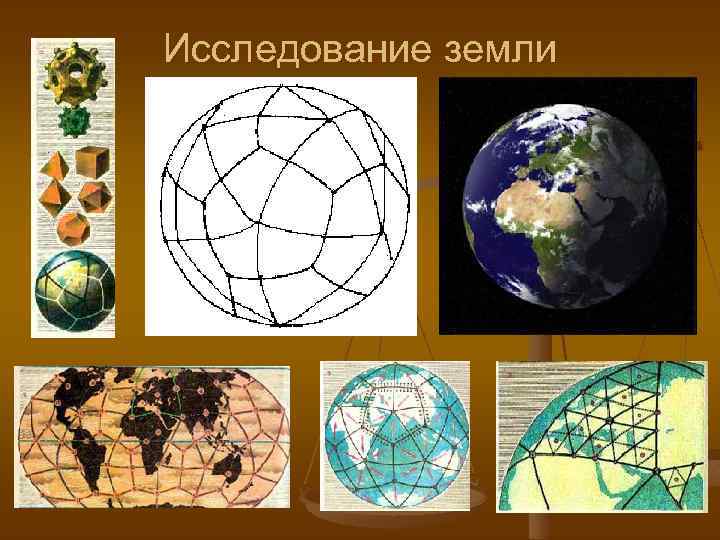 Исследование земли